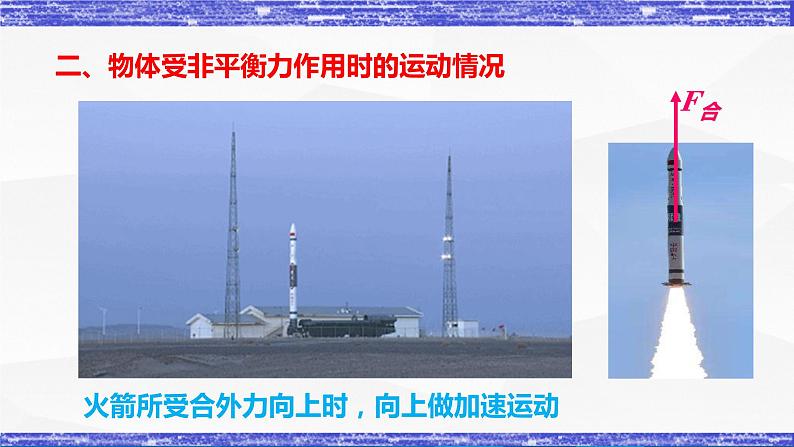 二、物体受非平衡力作用时的运动情况

$F_{合}$

火箭所受合外力向上时，向上做加速运动